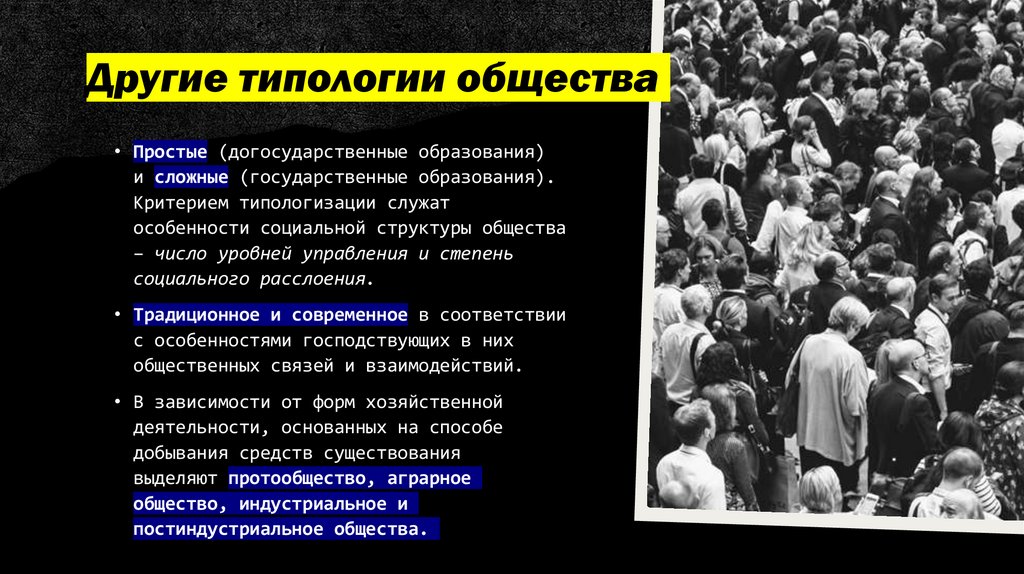 Другие типологии общества

• Простые (догосударственные образования) и сложные (государственные образования). Критерием типологизации служат особенности социальной структуры общества – число уровней управления и степень социального расслоения.

• Традиционное и современное в соответствии с особенностями господствующих в них общественных связей и взаимодействий.

• В зависимости от форм хозяйственной деятельности, основанных на способе добывания средств существования выделяют протообщество, аграрное общество, индустриальное и постиндустриальное общества.